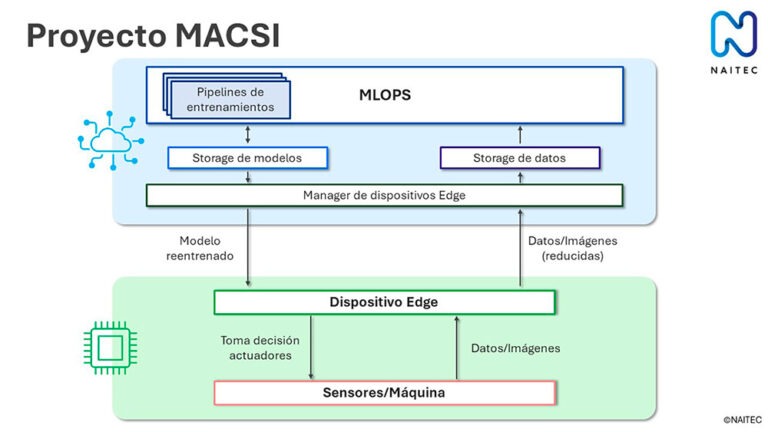 Proyecto MACSI

NAITEC

Pipelines de entrenamientos

MLOPS

Storage de modelos

Storage de datos

Manager de dispositivos Edge

Modelo reentrenado

Datos/Imágenes (reducidas)

Dispositivo Edge

Toma decisión actuadores

Datos/Imágenes

Sensores/Máquina

©NAITEC